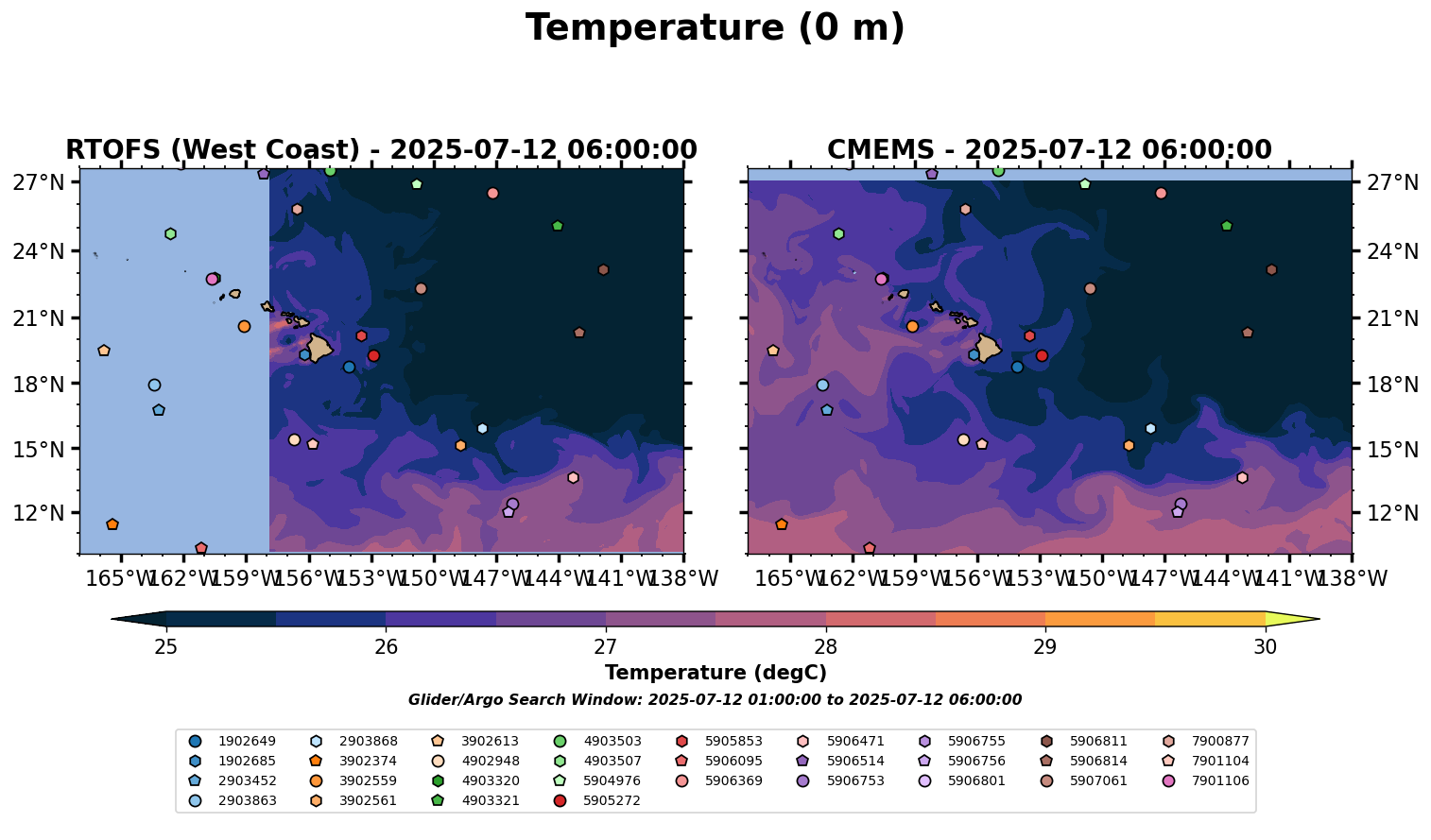 Temperature (0 m)

RTOFS (West Coast) - 2025-07-12 06:00:00

27°N
24°N
21°N
18°N
15°N
12°N

165°W 162°W 159°W 156°W 153°W 150°W 147°W 144°W 141°W 138°W

CMEMS - 2025-07-12 06:00:00

27°N
24°N
21°N
18°N
15°N
12°N

165°W 162°W 159°W 156°W 153°W 150°W 147°W 144°W 141°W 138°W

25 26 27 28 29 30

Temperature (degC)

Glider/Argo Search Window: 2025-07-12 01:00:00 to 2025-07-12 06:00:00

1902649
1902685
2903452
2903863
2903868
3902374
3902559
3902561
3902613
4902948
4903320
4903321
4903503
4903507
5904976
5905272
5905853
5906095
5906369
5906471
5906514
5906753
5906755
5906756
5906801
5906811
5906814
5907061
7900877
7901104
7901106